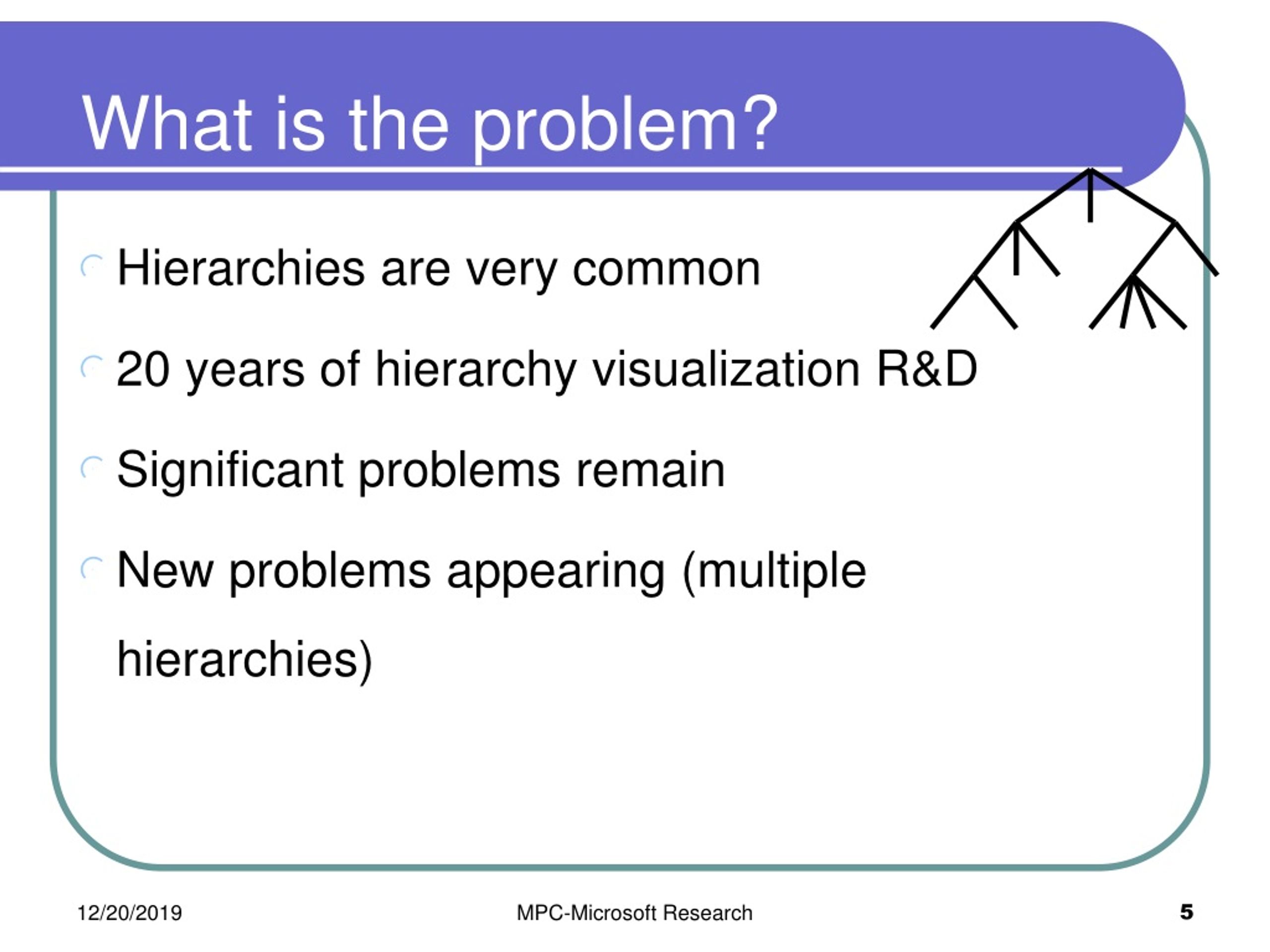 What is the problem?

Hierarchies are very common

20 years of hierarchy visualization R&D

Significant problems remain

New problems appearing (multiple hierarchies)

12/20/2019

MPC-Microsoft Research

5